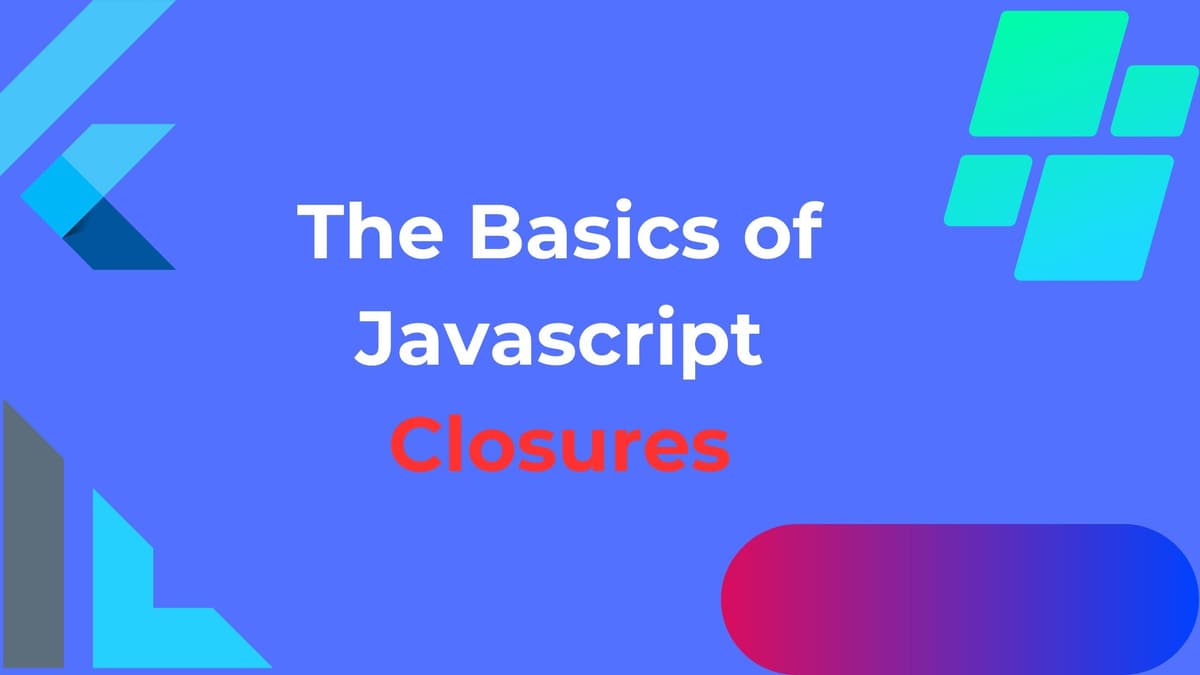 The Basics of Javascript Closures